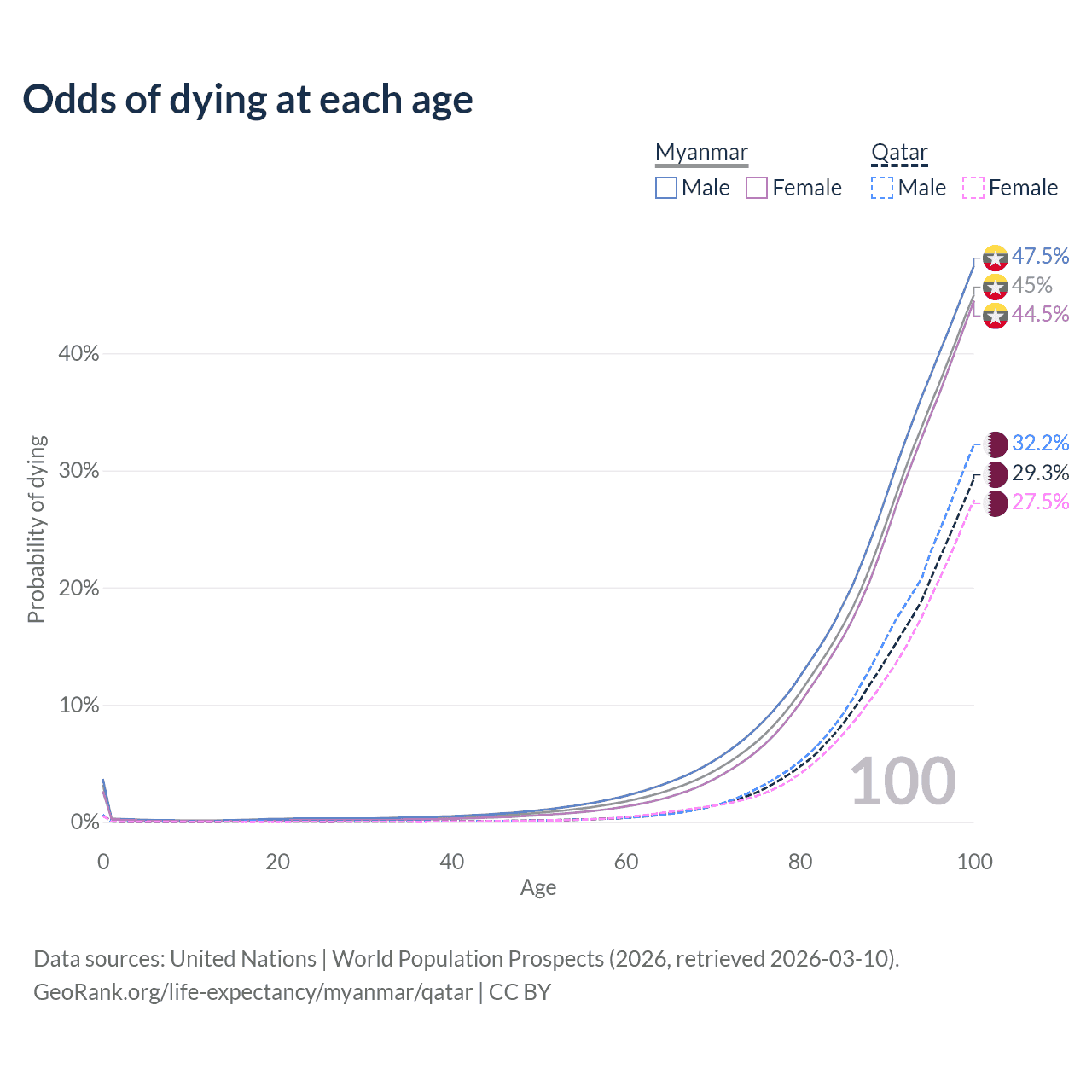 Odds of dying at each age

Myanmar
Male Female

Qatar
Male Female

47.5%
45%
44.5%
32.2%
29.3%
27.5%

Probability of dying

40%
30%
20%
10%
0%

100

0
20
40
60
80
100
Age

Data sources: United Nations | World Population Prospects (2026, retrieved 2026-03-10).
GeoRank.org/life-expectancy/myanmar/qatar | CC BY